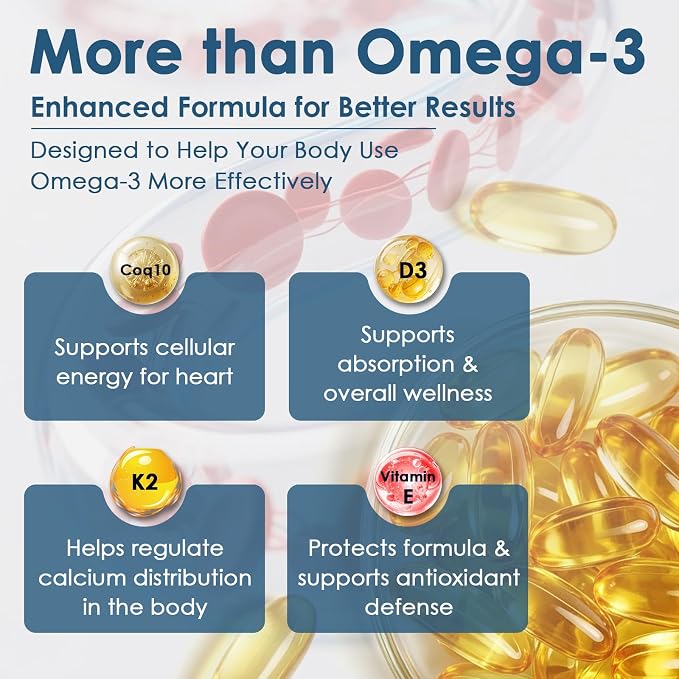 More than Omega-3

Enhanced Formula for Better Results

Designed to Help Your Body Use Omega-3 More Effectively

Coq10

Supports cellular energy for heart

D3

Supports absorption & overall wellness

K2

Helps regulate calcium distribution in the body

Vitamin E

Protects formula & supports antioxidant defense